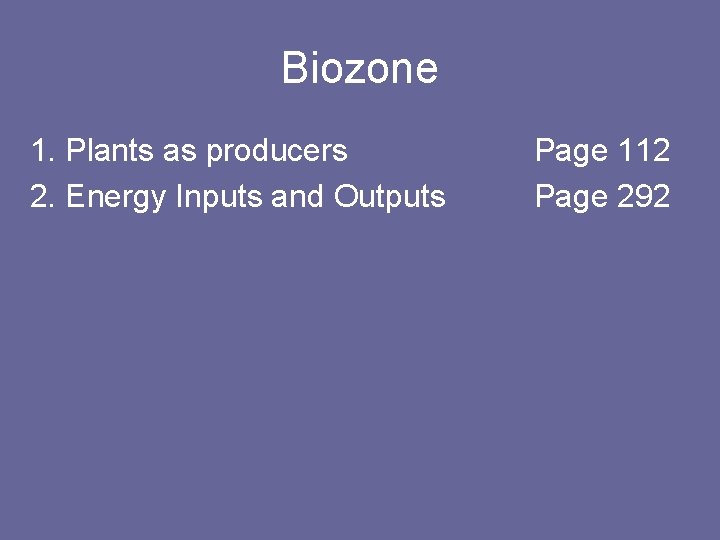 Biozone

1. Plants as producers Page 112
2. Energy Inputs and Outputs Page 292